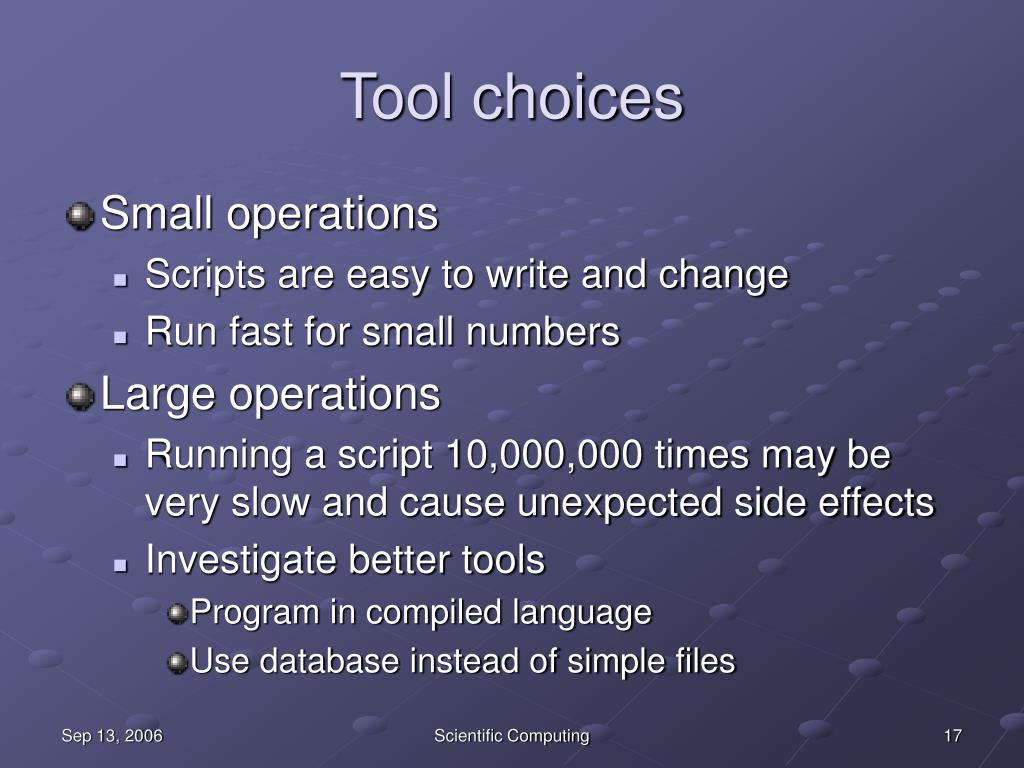 Tool choices

Small operations

Scripts are easy to write and change

Run fast for small numbers

Large operations

Running a script 10,000,000 times may be very slow and cause unexpected side effects

Investigate better tools

Program in compiled language

Use database instead of simple files

Sep 13, 2006

Scientific Computing

17